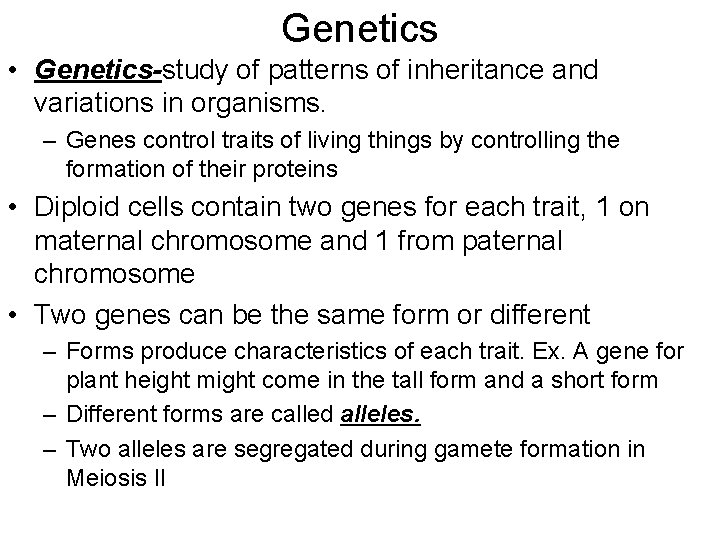 Genetics

• Genetics-study of patterns of inheritance and variations in organisms.
– Genes control traits of living things by controlling the formation of their proteins

• Diploid cells contain two genes for each trait, 1 on maternal chromosome and 1 from paternal chromosome

• Two genes can be the same form or different
– Forms produce characteristics of each trait. Ex. A gene for plant height might come in the tall form and a short form
– Different forms are called alleles.
– Two alleles are segregated during gamete formation in Meiosis II